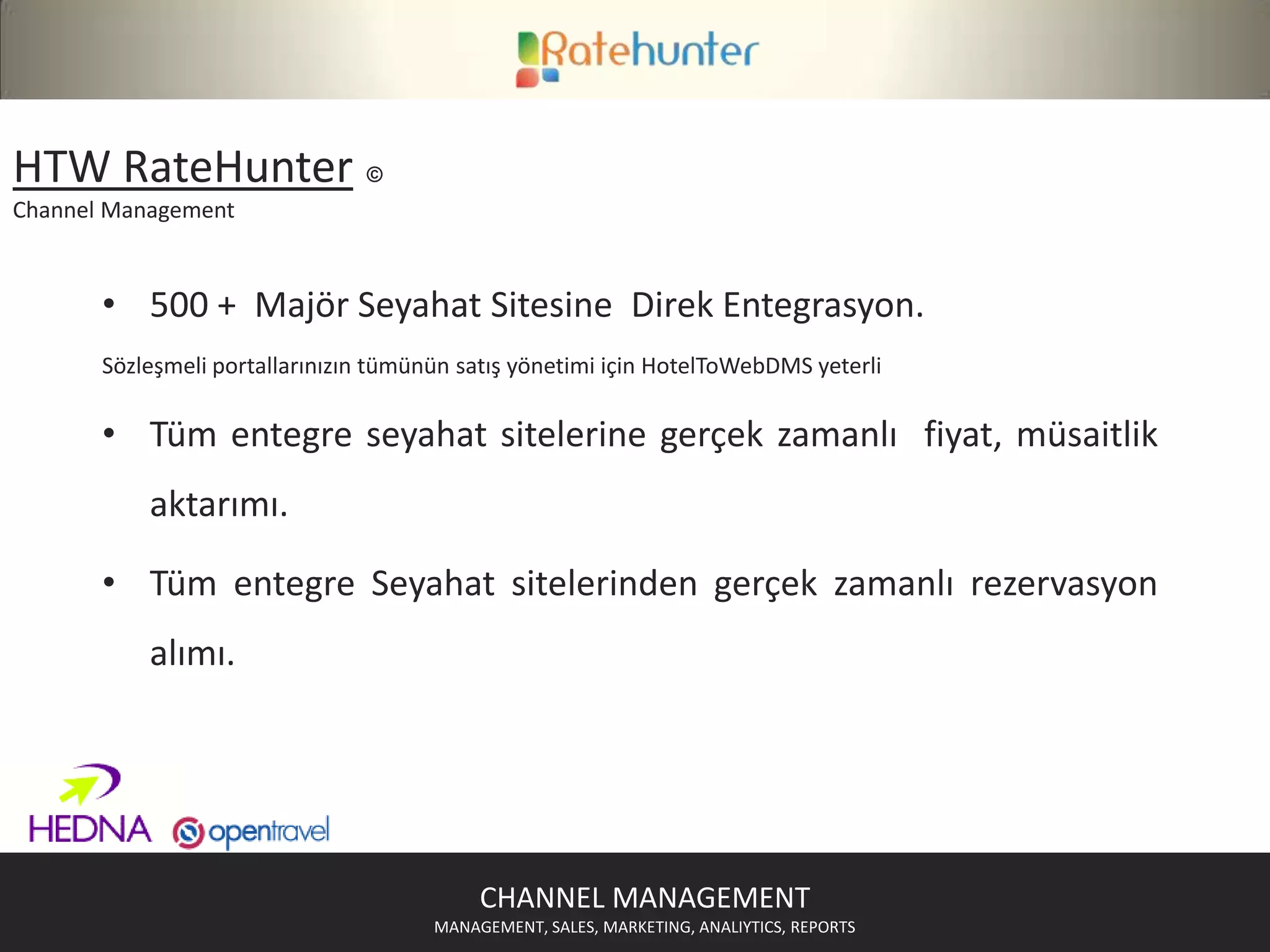 Ratehunter

HTW RateHunter ©
Channel Management

• 500 + Majör Seyahat Sitesine Direk Entegrasyon.

Sözleşmeli portallarınızın tümünün satış yönetimi için HotelToWebDMS yeterli

• Tüm entegre seyahat sitelerine gerçek zamanlı fiyat, müsaitlik aktarımı.

• Tüm entegre Seyahat sitelerinden gerçek zamanlı rezervasyon alımı.

HEDNA opentravel

CHANNEL MANAGEMENT
MANAGEMENT, SALES, MARKETING, ANALIYTICS, REPORTS